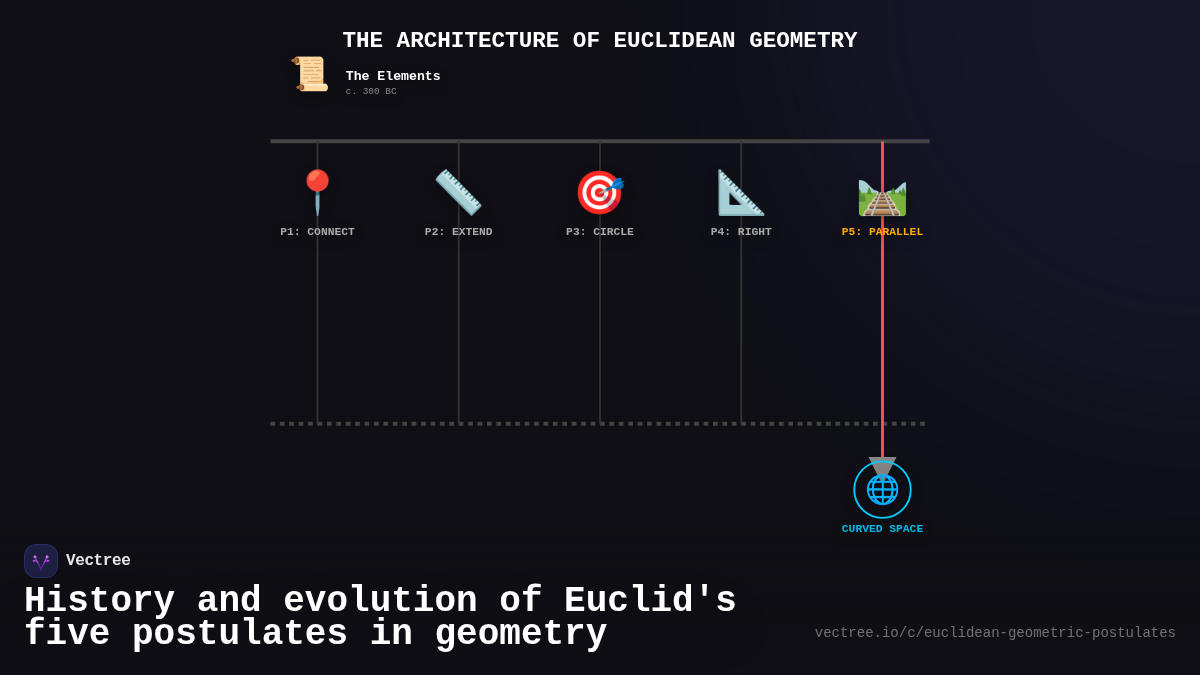 THE ARCHITECTURE OF EUCLIDEAN GEOMETRY

The Elements
c. 300 BC

P1: CONNECT

P2: EXTEND

P3: CIRCLE

P4: RIGHT

P5: PARALLEL

CURVED SPACE

Vectree

History and evolution of Euclid's five postulates in geometry

vectree.io/c/euclidean-geometric-postulates